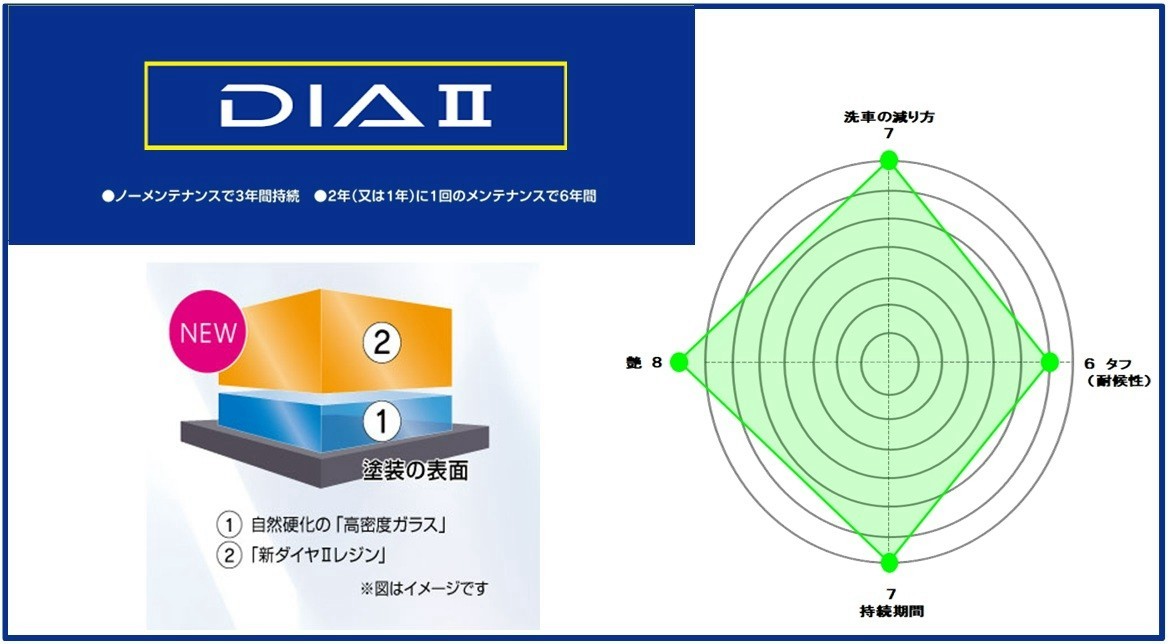 DIA II

●ノーメンテナンスで3年間持続　●2年(又は1年)に1回のメンテナンスで6年間

NEW

②

①

塗装の表面

① 自然硬化の「高密度ガラス」
② 「新ダイヤIIレジン」

※図はイメージです

洗車の減り方
7

艶 8

6 タフ
(耐候性)

7
持続期間